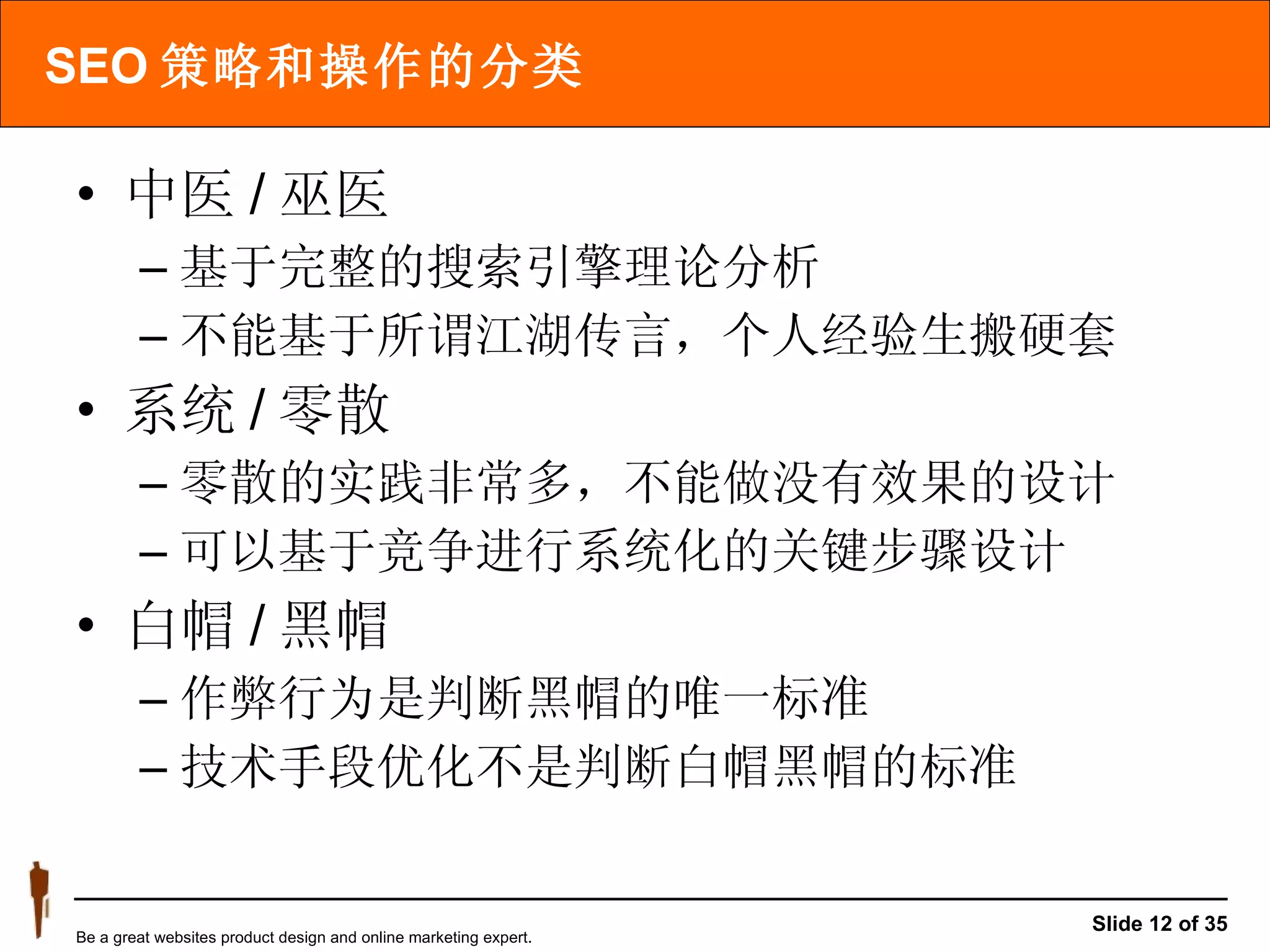 SEO 策略和操作的分类

• 中医 / 巫医
– 基于完整的搜索引擎理论分析
– 不能基于所谓江湖传言，个人经验生搬硬套

• 系统 / 零散
– 零散的实践非常多，不能做没有效果的设计
– 可以基于竞争进行系统化的关键步骤设计

• 白帽 / 黑帽
– 作弊行为是判断黑帽的唯一标准
– 技术手段优化不是判断白帽黑帽的标准

Be a great websites product design and online marketing expert.

Slide 12 of 35